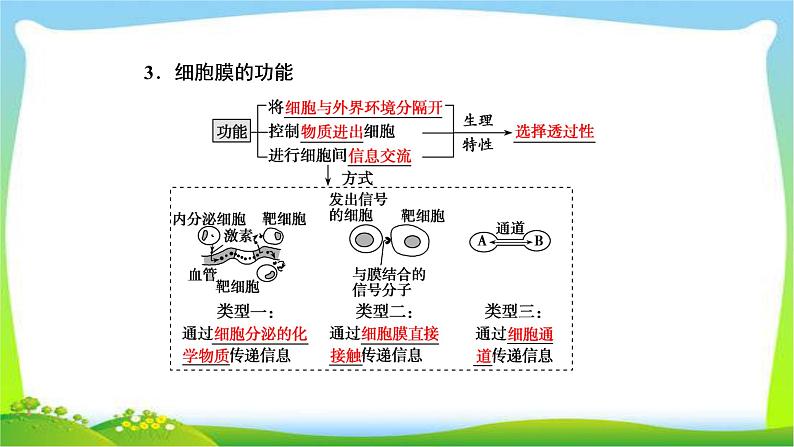 3．细胞膜的功能

功能
将细胞与外界环境分隔开
控制物质进出细胞
进行细胞间信息交流

生理特性
选择透过性

方式

内分泌细胞
靶细胞
激素
血管
靶细胞
类型一：
通过细胞分泌的化学物质传递信息

发出信号的细胞
靶细胞
与膜结合的信号分子
类型二：
通过细胞膜直接接触传递信息

通道
A
B
类型三：
通过细胞通道传递信息